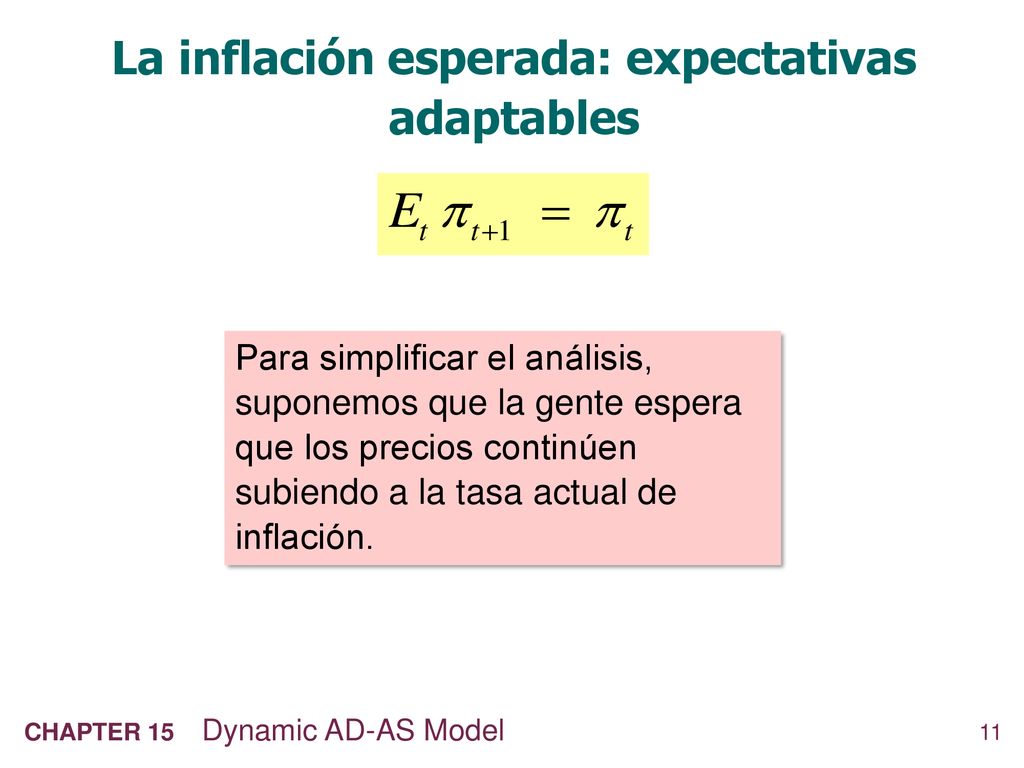 La inflación esperada: expectativas adaptables

$E_t \pi_{t+1} = \pi_t$

Para simplificar el análisis, suponemos que la gente espera que los precios continúen subiendo a la tasa actual de inflación.

CHAPTER 15 Dynamic AD-AS Model

11